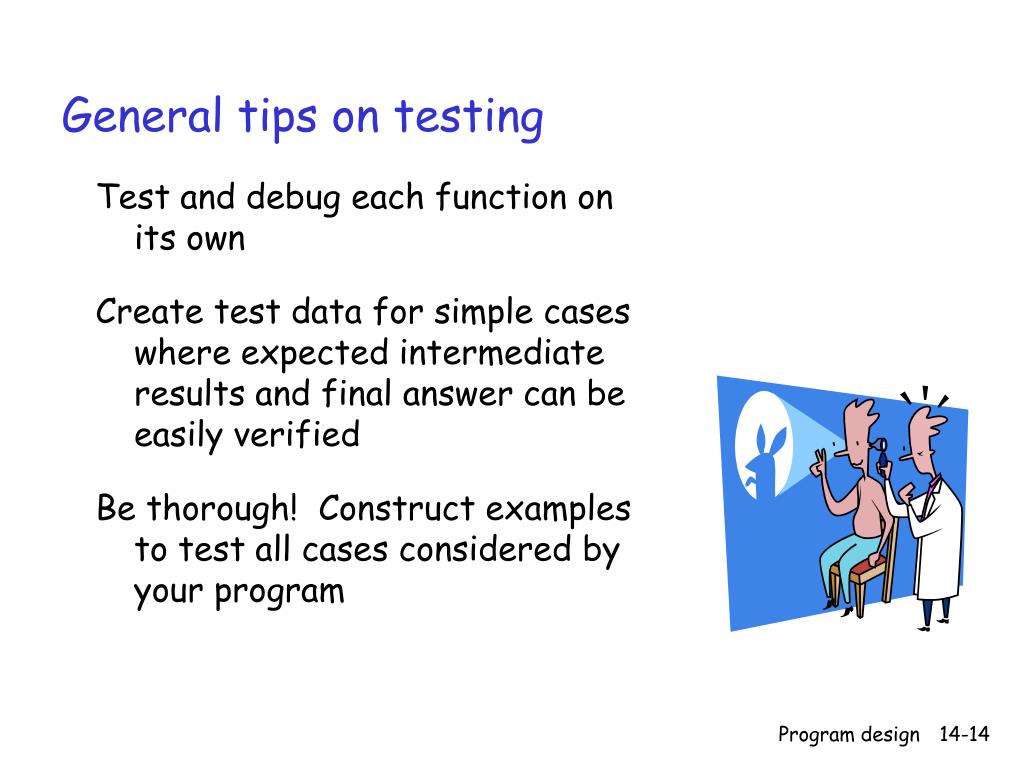 General tips on testing

Test and debug each function on its own

Create test data for simple cases where expected intermediate results and final answer can be easily verified

Be thorough! Construct examples to test all cases considered by your program

Program design 14-14